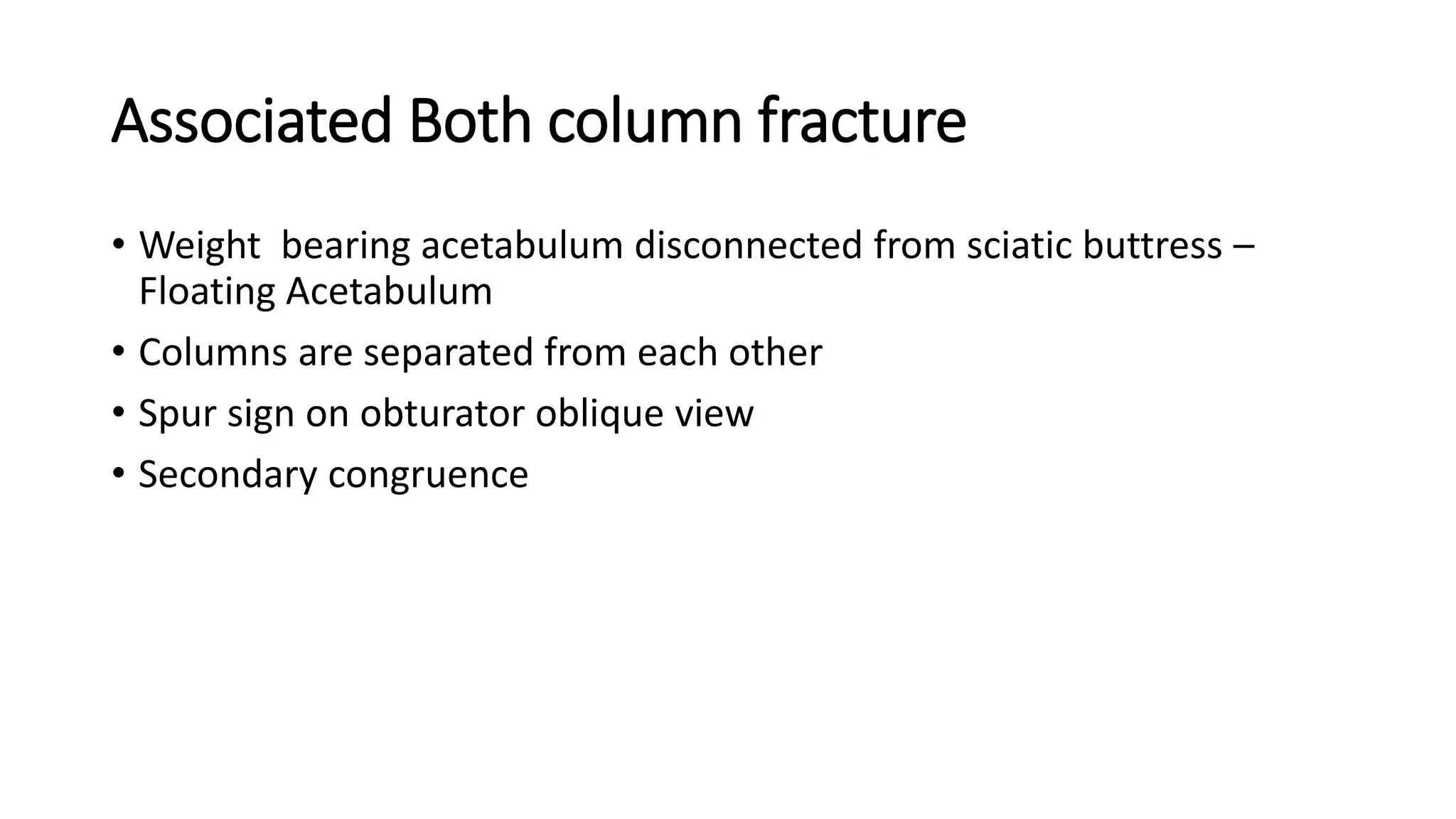 Associated Both column fracture

• Weight bearing acetabulum disconnected from sciatic buttress – Floating Acetabulum
• Columns are separated from each other
• Spur sign on obturator oblique view
• Secondary congruence